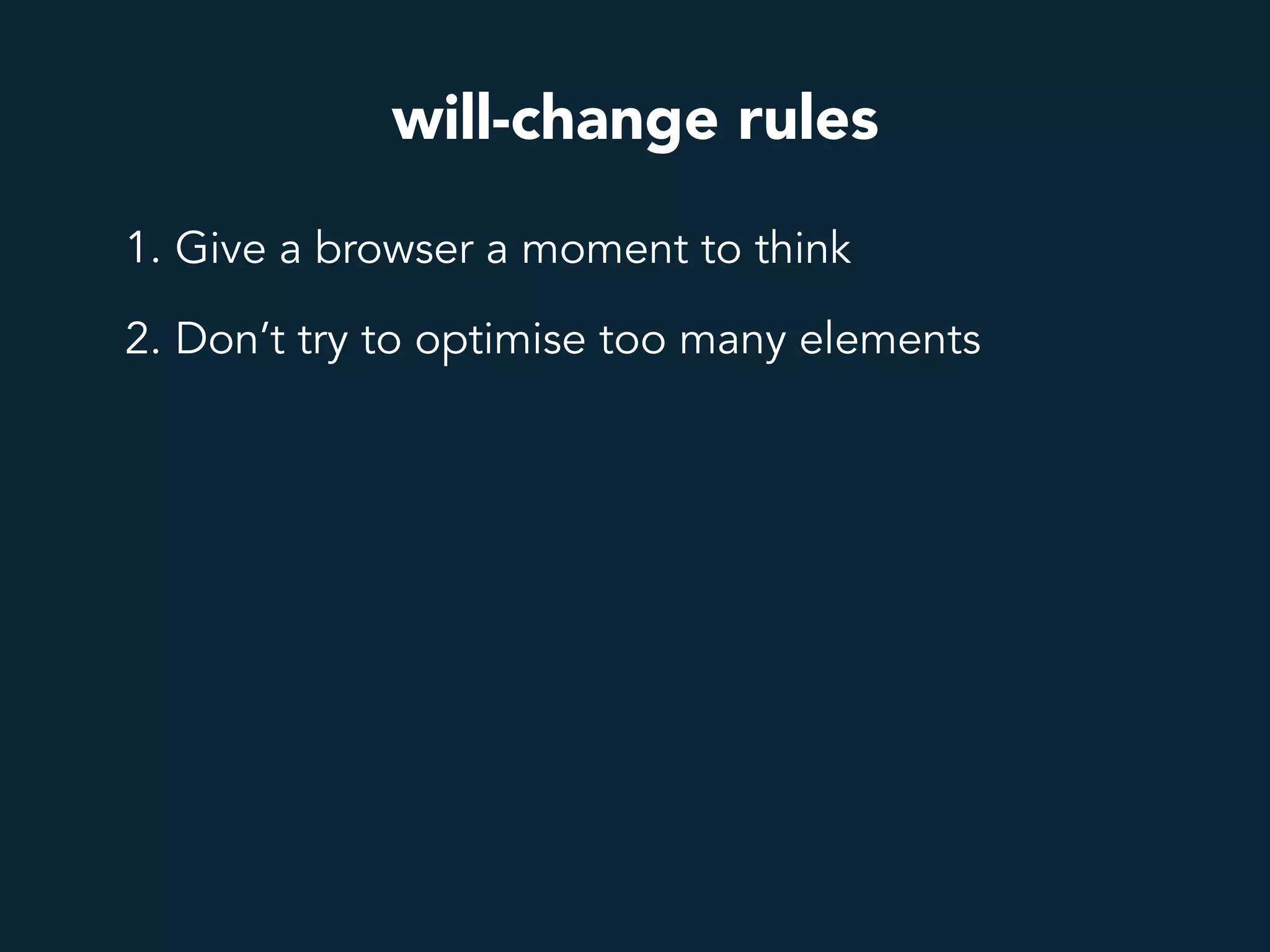 will-change rules

1. Give a browser a moment to think

2. Don’t try to optimise too many elements